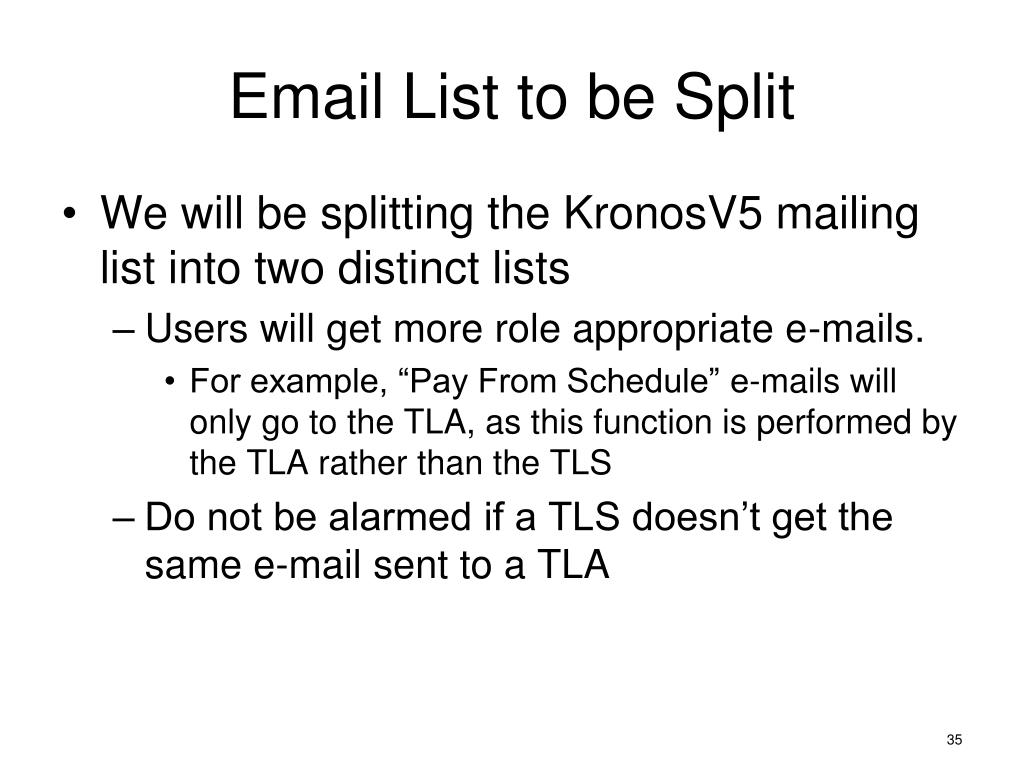 Email List to be Split

• We will be splitting the KronosV5 mailing list into two distinct lists

– Users will get more role appropriate e-mails.

• For example, “Pay From Schedule” e-mails will only go to the TLA, as this function is performed by the TLA rather than the TLS

– Do not be alarmed if a TLS doesn’t get the same e-mail sent to a TLA

35